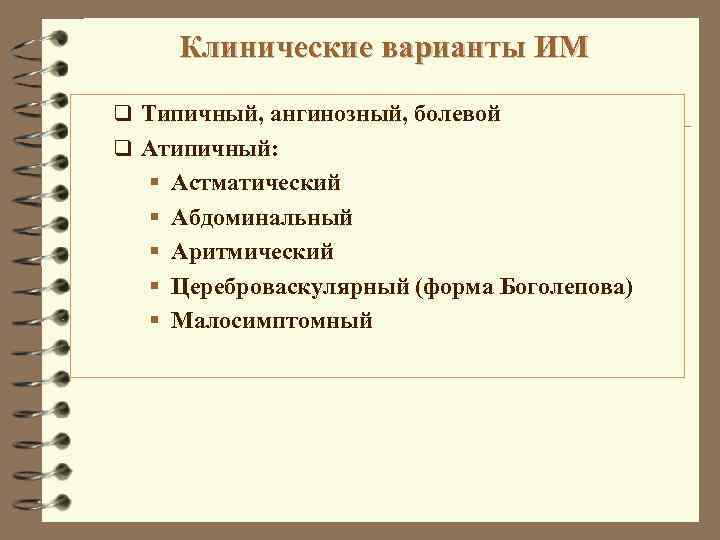 Клинические варианты ИМ

❑ Типичный, ангинозный, болевой
❑ Атипичный:
▪ Астматический
▪ Абдоминальный
▪ Аритмический
▪ Цереброваскулярный (форма Боголепова)
▪ Малосимптомный